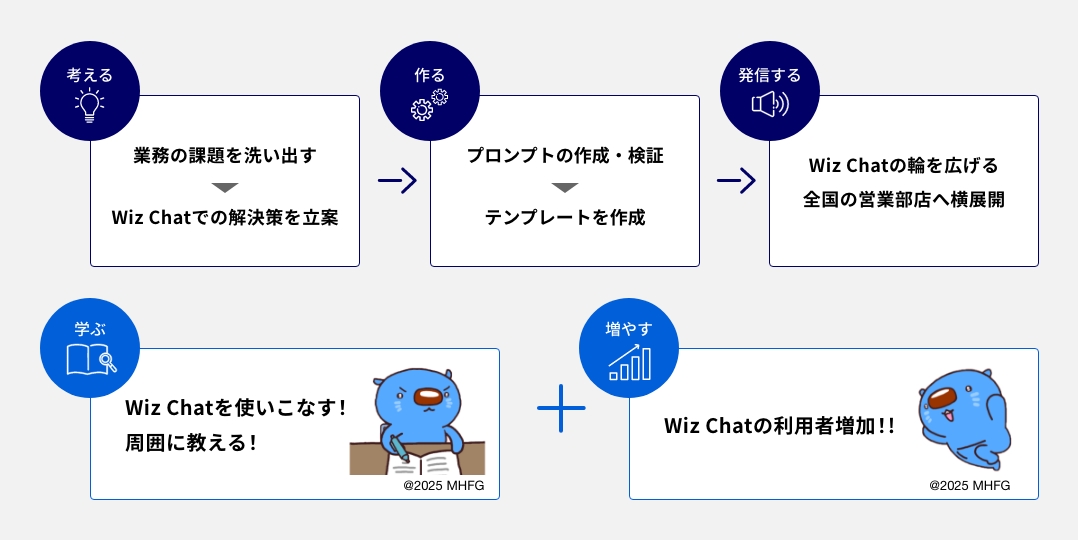 考える

業務の課題を洗い出す

Wiz Chatでの解決策を立案

作る

プロンプトの作成・検証

テンプレートを作成

発信する

Wiz Chatの輪を広げる
全国の営業部店へ横展開

学ぶ

Wiz Chatを使いこなす！
周囲に教える！

@2025 MHFG

増やす

Wiz Chatの利用者増加！！

@2025 MHFG